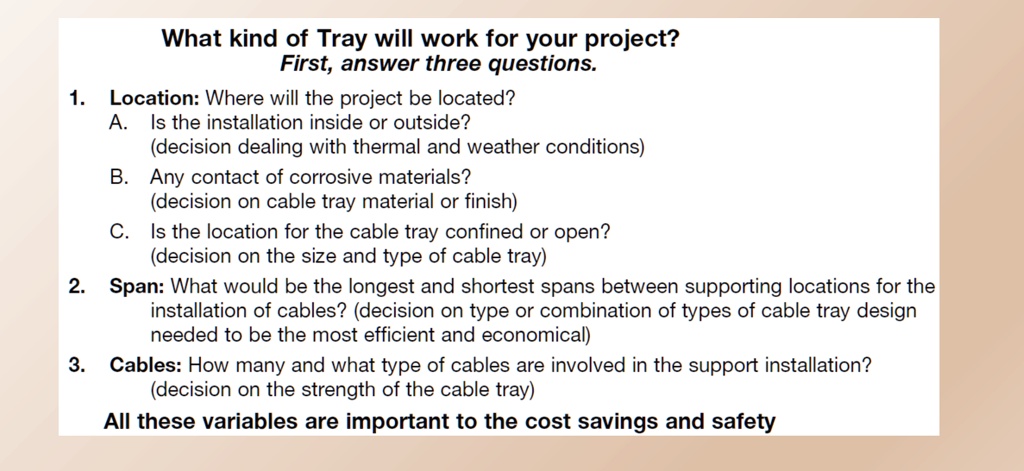 What kind of Tray will work for your project?
First, answer three questions.

1. Location: Where will the project be located?
A. Is the installation inside or outside?
(decision dealing with thermal and weather conditions)
B. Any contact of corrosive materials?
(decision on cable tray material or finish)
C. Is the location for the cable tray confined or open?
(decision on the size and type of cable tray)

2. Span: What would be the longest and shortest spans between supporting locations for the installation of cables? (decision on type or combination of types of cable tray design needed to be the most efficient and economical)

3. Cables: How many and what type of cables are involved in the support installation?
(decision on the strength of the cable tray)

All these variables are important to the cost savings and safety